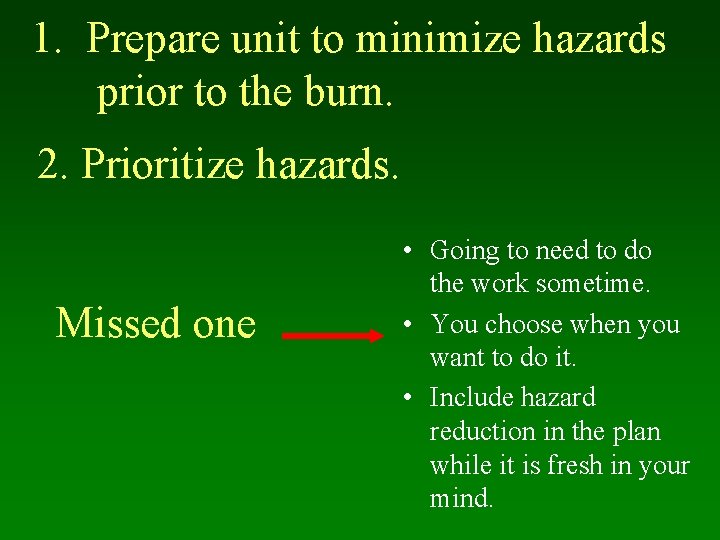 1. Prepare unit to minimize hazards prior to the burn.

2. Prioritize hazards.

Missed one

• Going to need to do the work sometime.
• You choose when you want to do it.
• Include hazard reduction in the plan while it is fresh in your mind.